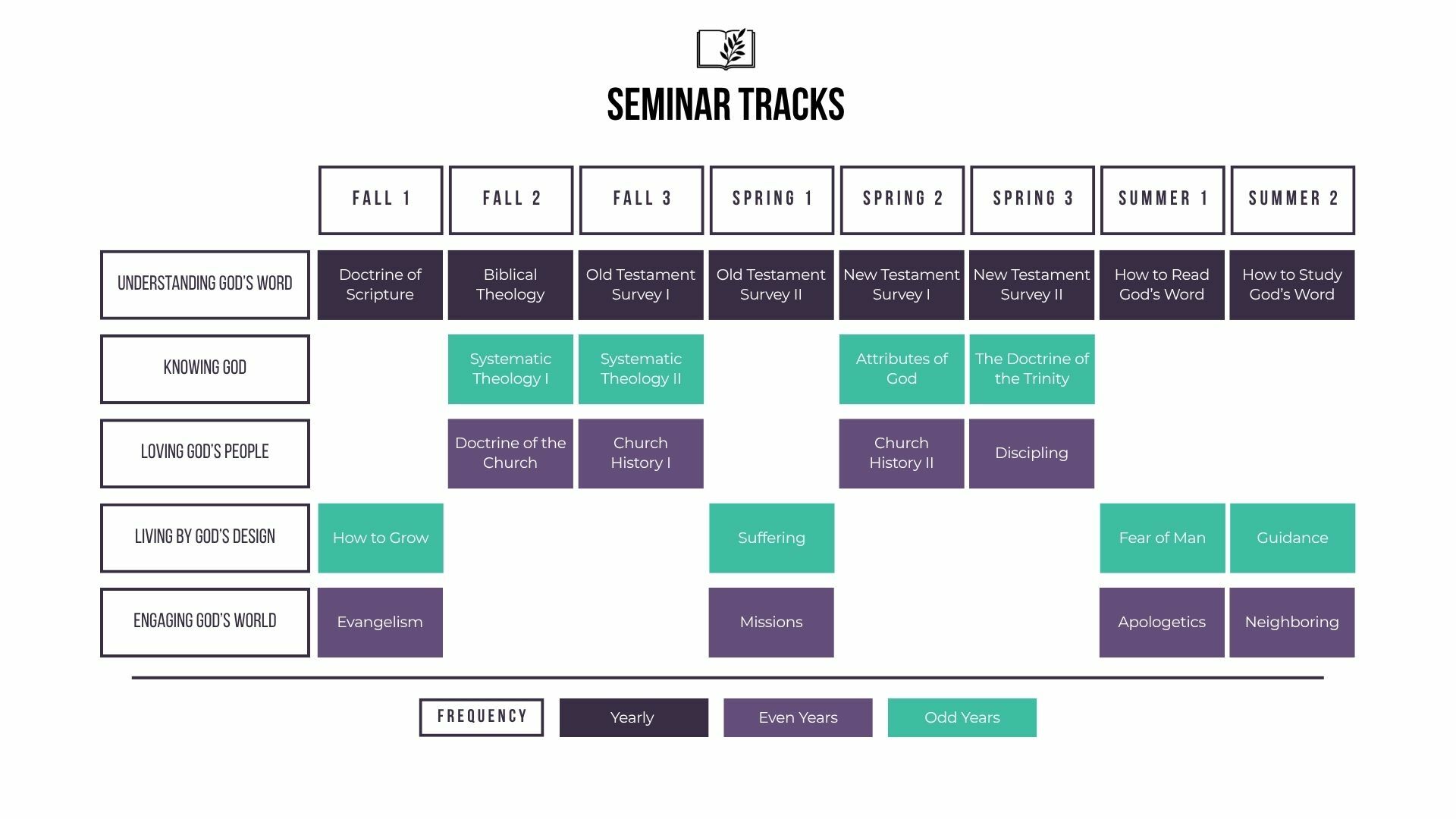 SEMINAR TRACKS

| | FALL 1 | FALL 2 | FALL 3 | SPRING 1 | SPRING 2 | SPRING 3 | SUMMER 1 | SUMMER 2 |
|---|---|---|---|---|---|---|---|---|
| UNDERSTANDING GOD'S WORD | Doctrine of Scripture | Biblical Theology | Old Testament Survey I | Old Testament Survey II | New Testament Survey I | New Testament Survey II | How to Read God's Word | How to Study God's Word |
| KNOWING GOD | | Systematic Theology I | Systematic Theology II | | Attributes of God | The Doctrine of the Trinity | | |
| LOVING GOD'S PEOPLE | | Doctrine of the Church | Church History I | | Church History II | Discipling | | |
| LIVING BY GOD'S DESIGN | How to Grow | | | Suffering | | | Fear of Man | Guidance |
| ENGAGING GOD'S WORLD | Evangelism | | | Missions | | | Apologetics | Neighboring |

FREQUENCY Yearly Even Years Odd Years